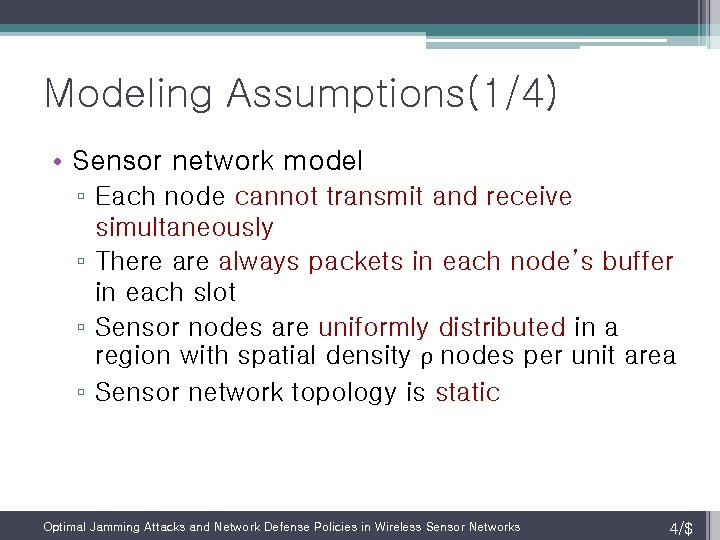 Modeling Assumptions(1/4)

• Sensor network model
▫ Each node cannot transmit and receive simultaneously
▫ There are always packets in each node's buffer in each slot
▫ Sensor nodes are uniformly distributed in a region with spatial density $\rho$ nodes per unit area
▫ Sensor network topology is static

Optimal Jamming Attacks and Network Defense Policies in Wireless Sensor Networks

4/$